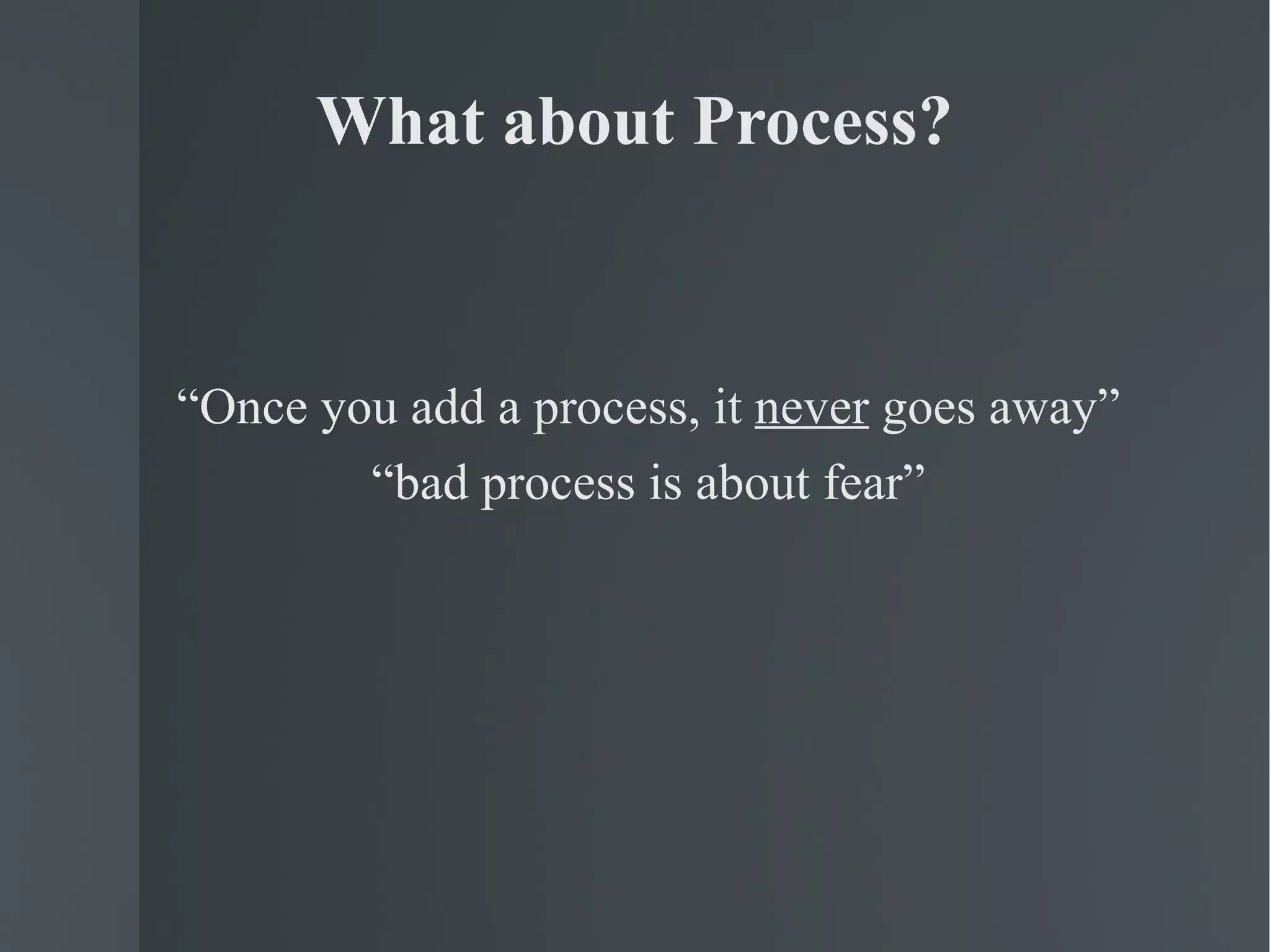 What about Process?

“Once you add a process, it never goes away”

“bad process is about fear”